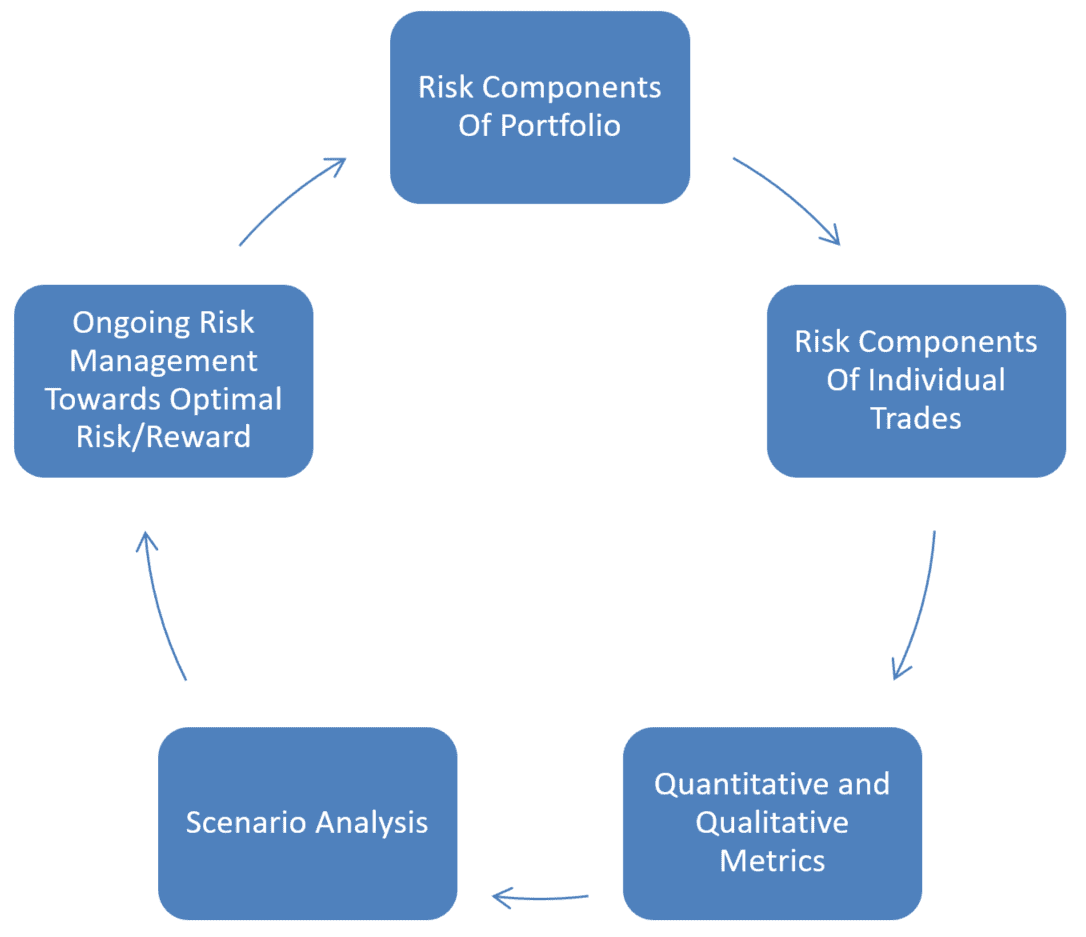 Risk Components Of Portfolio

Risk Components Of Individual Trades

Quantitative and Qualitative Metrics

Scenario Analysis

Ongoing Risk Management Towards Optimal Risk/Reward